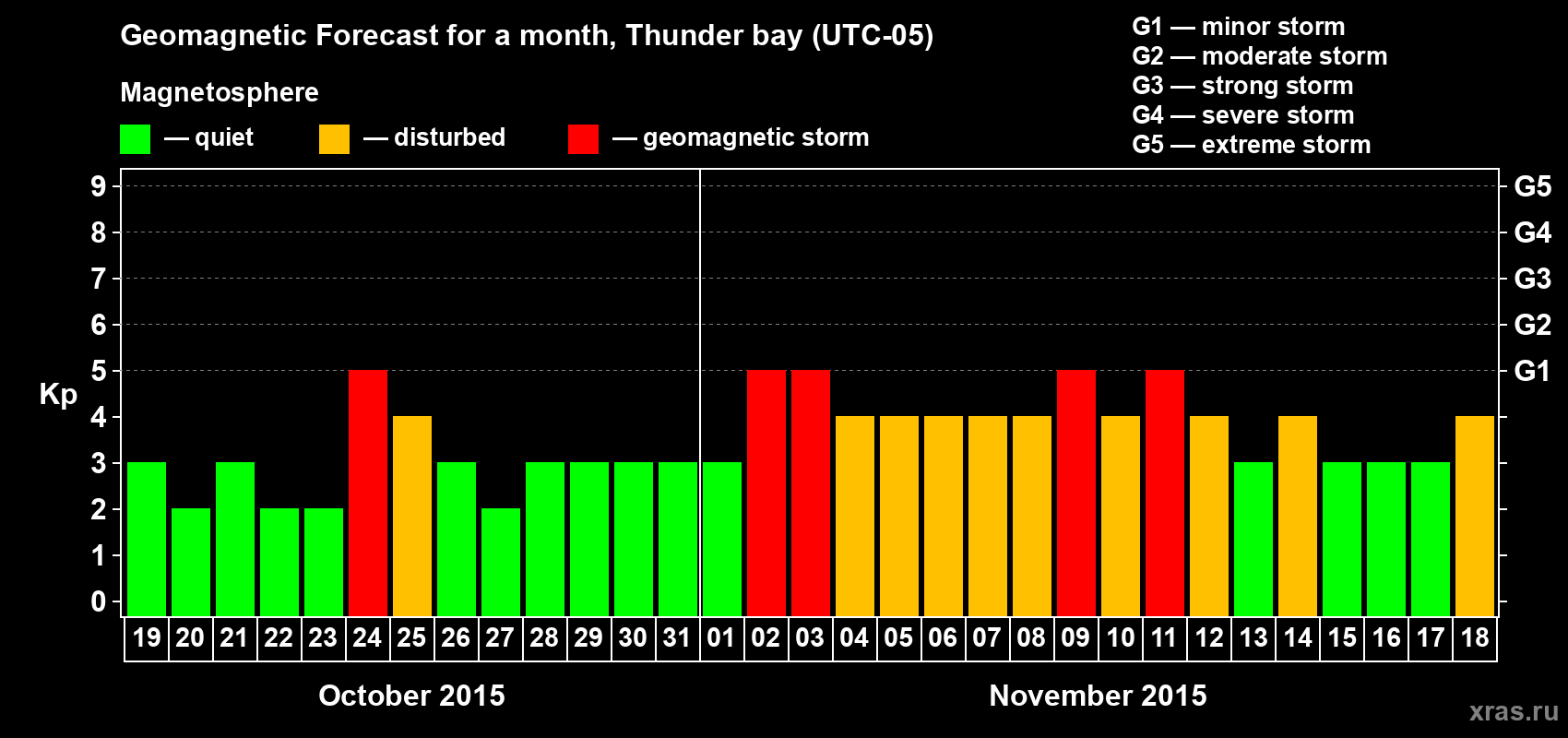 Geomagnetic Forecast for a month, Thunder bay (UTC-05)

Magnetosphere

— quiet — disturbed — geomagnetic storm

G1 — minor storm
G2 — moderate storm
G3 — strong storm
G4 — severe storm
G5 — extreme storm

Kp

9 8 7 6 5 4 3 2 1 0

G5 G4 G3 G2 G1

19 20 21 22 23 24 25 26 27 28 29 30 31 01 02 03 04 05 06 07 08 09 10 11 12 13 14 15 16 17 18

October 2015

November 2015

xras.ru